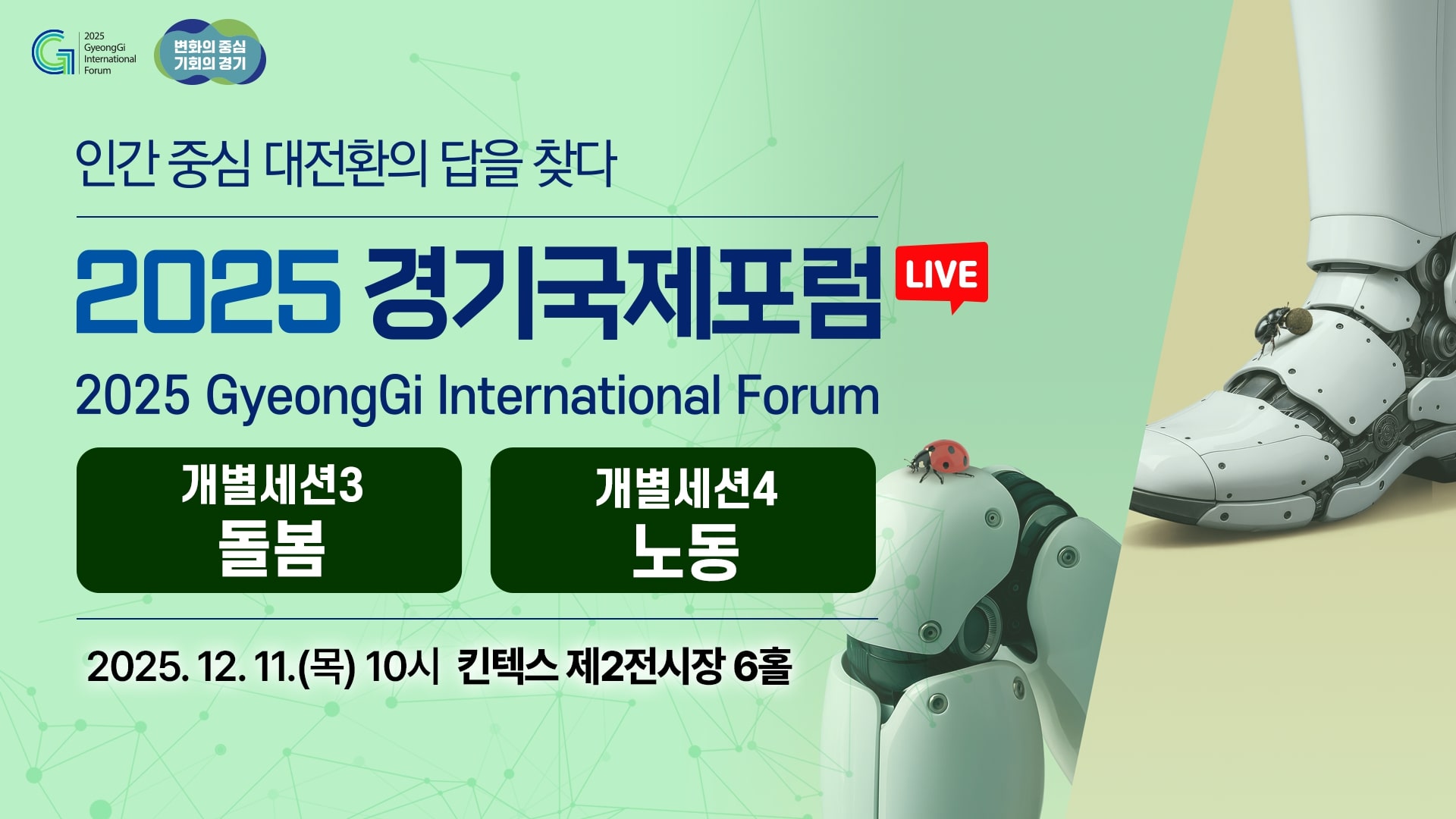 2025
GyeongGi
International
Forum

변화의 중심
기회의 경기

인간 중심 대전환의 답을 찾다

2025 경기국제포럼 LIVE

2025 GyeongGi International Forum

개별세션3
돌봄

개별세션4
노동

2025. 12. 11.(목) 10시 킨텍스 제2전시장 6홀